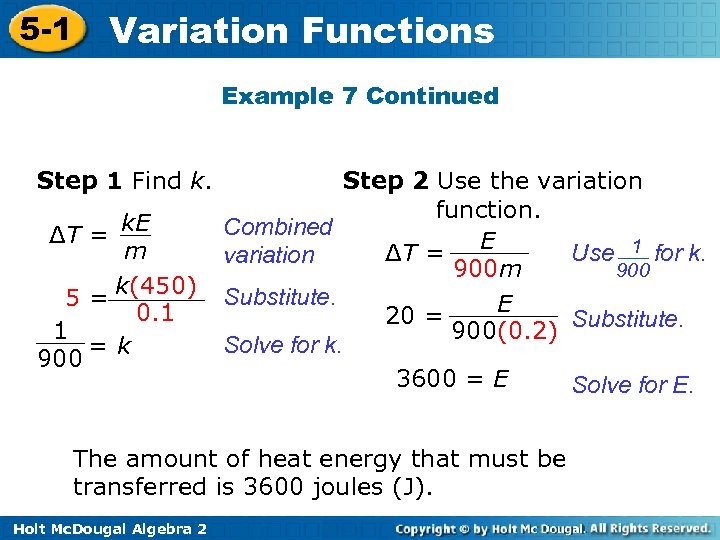 5-1 Variation Functions

Example 7 Continued

Step 1 Find $k$.

$\Delta T = \frac{kE}{m}$ Combined variation

$5 = \frac{k(450)}{0.1}$ Substitute.

$\frac{1}{900} = k$ Solve for $k$.

Step 2 Use the variation function.

$\Delta T = \frac{E}{900m}$ Use $\frac{1}{900}$ for $k$.

$20 = \frac{E}{900(0.2)}$ Substitute.

$3600 = E$ Solve for $E$.

The amount of heat energy that must be transferred is 3600 joules (J).

Holt McDougal Algebra 2

Copyright © by Holt Mc Dougal. All Rights Reserved.